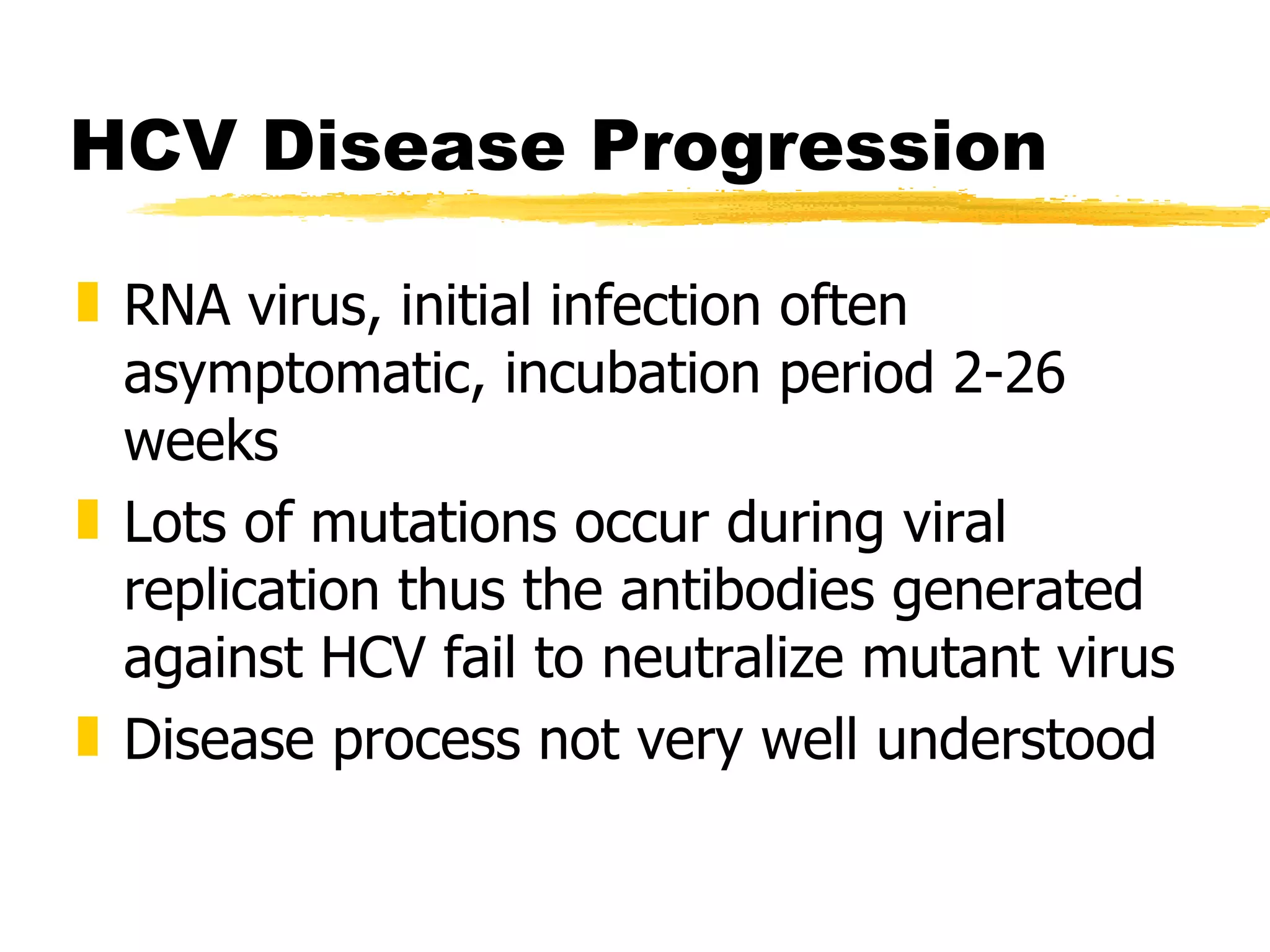 HCV Disease Progression

RNA virus, initial infection often asymptomatic, incubation period 2-26 weeks

Lots of mutations occur during viral replication thus the antibodies generated against HCV fail to neutralize mutant virus

Disease process not very well understood